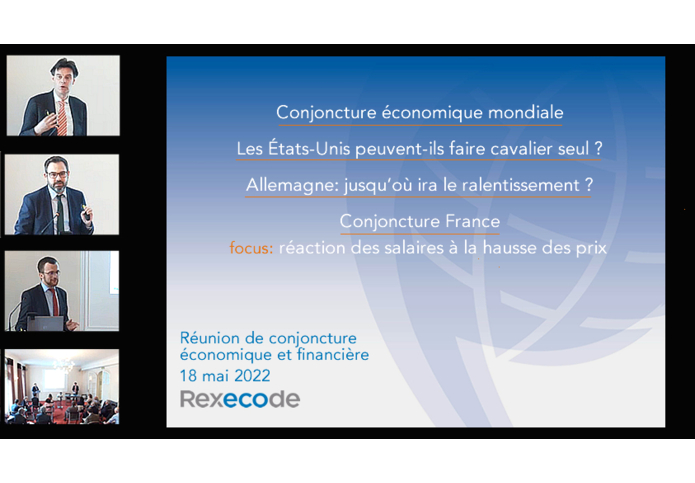 Conjoncture économique mondiale

Les États-Unis peuvent-ils faire cavalier seul ?

Allemagne: jusqu'où ira le ralentissement ?

Conjoncture France

focus: réaction des salaires à la hausse des prix

Réunion de conjoncture économique et financière
18 mai 2022

Rexecode